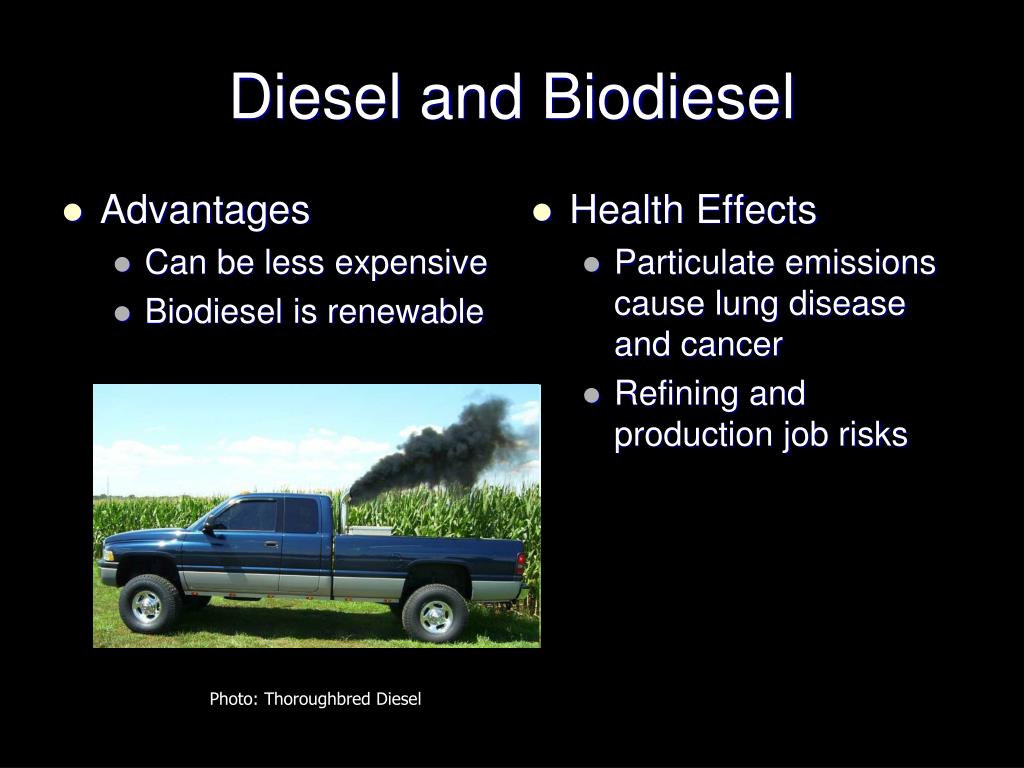 Diesel and Biodiesel

- Advantages
  - Can be less expensive
  - Biodiesel is renewable

Photo: Thoroughbred Diesel

- Health Effects
  - Particulate emissions cause lung disease and cancer
  - Refining and production job risks